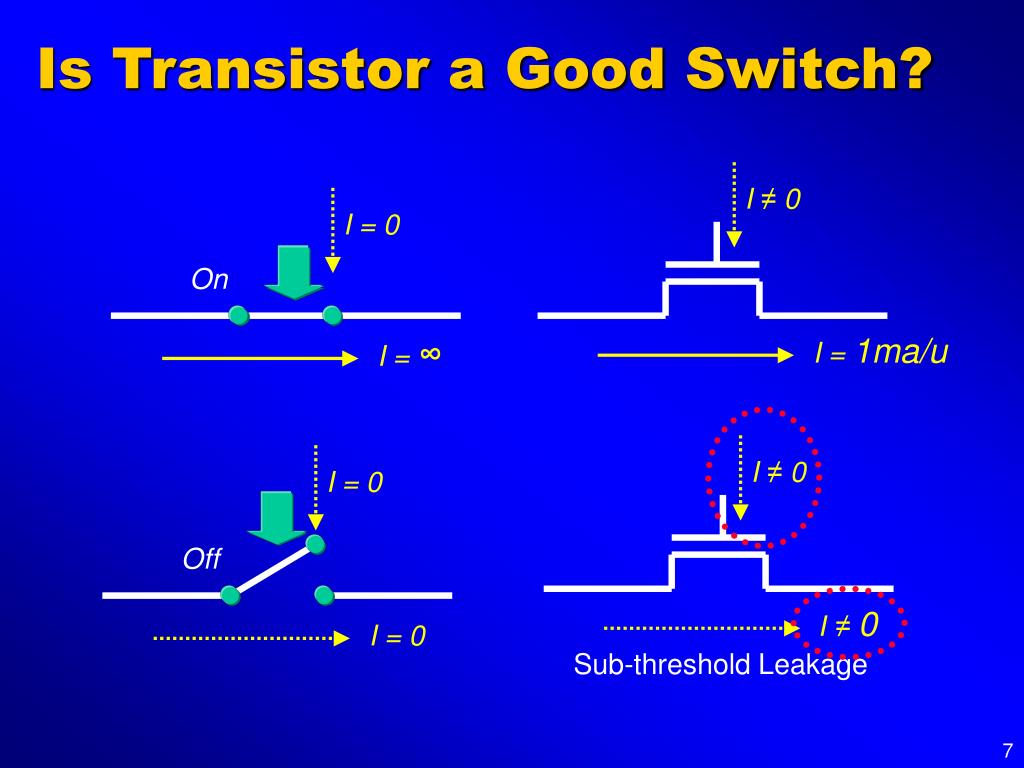 Is Transistor a Good Switch?

$I = 0$

On

$I = \infty$

$I \neq 0$

$I = 1ma/u$

$I = 0$

Off

$I = 0$

$I \neq 0$

$I \neq 0$

Sub-threshold Leakage

7